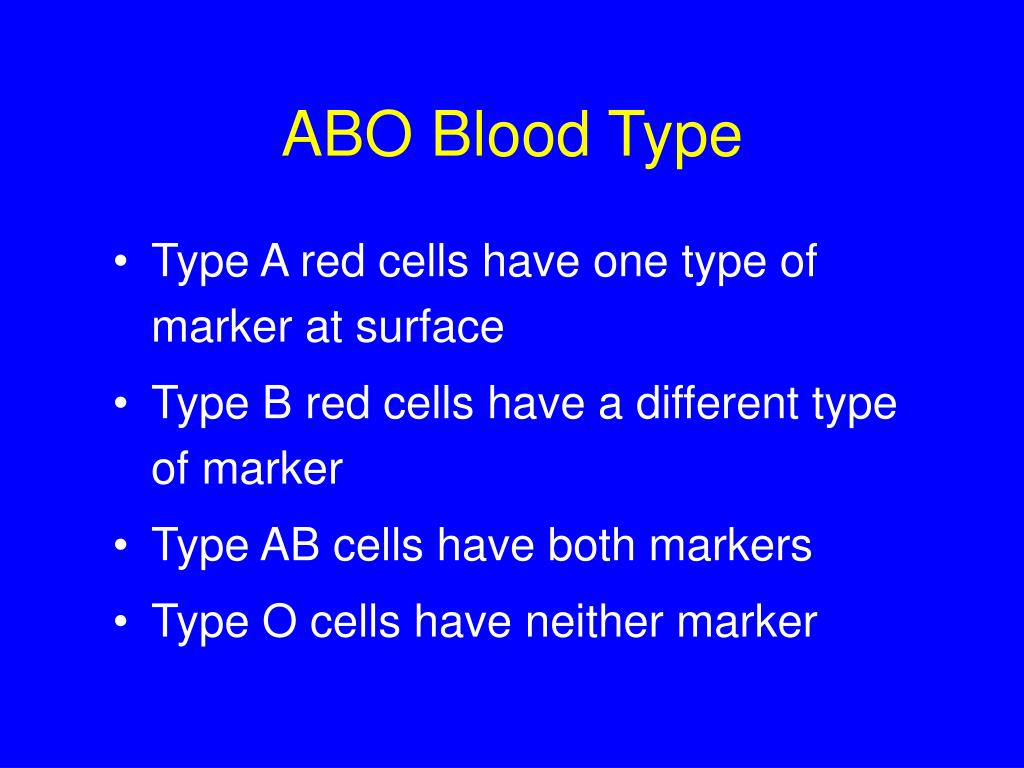 ABO Blood Type

• Type A red cells have one type of marker at surface
• Type B red cells have a different type of marker
• Type AB cells have both markers
• Type O cells have neither marker